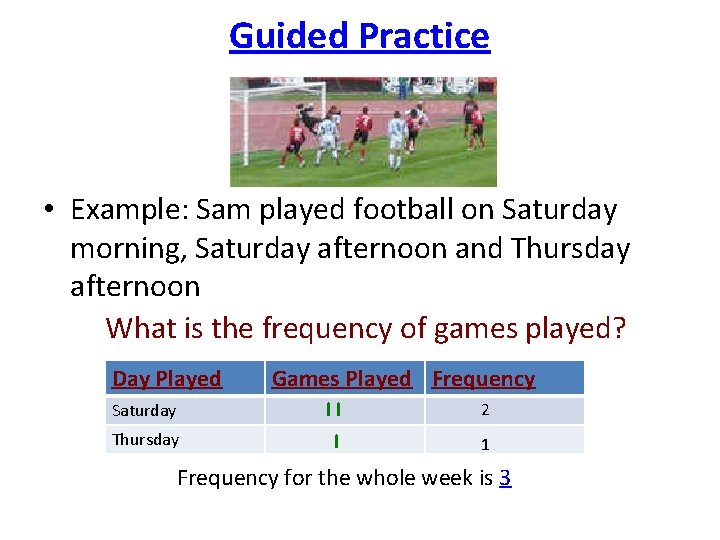 Guided Practice

• Example: Sam played football on Saturday morning, Saturday afternoon and Thursday afternoon

What is the frequency of games played?

| Day Played | Games Played | Frequency |
|---|---|---|
| Saturday | II | 2 |
| Thursday | I | 1 |

Frequency for the whole week is 3